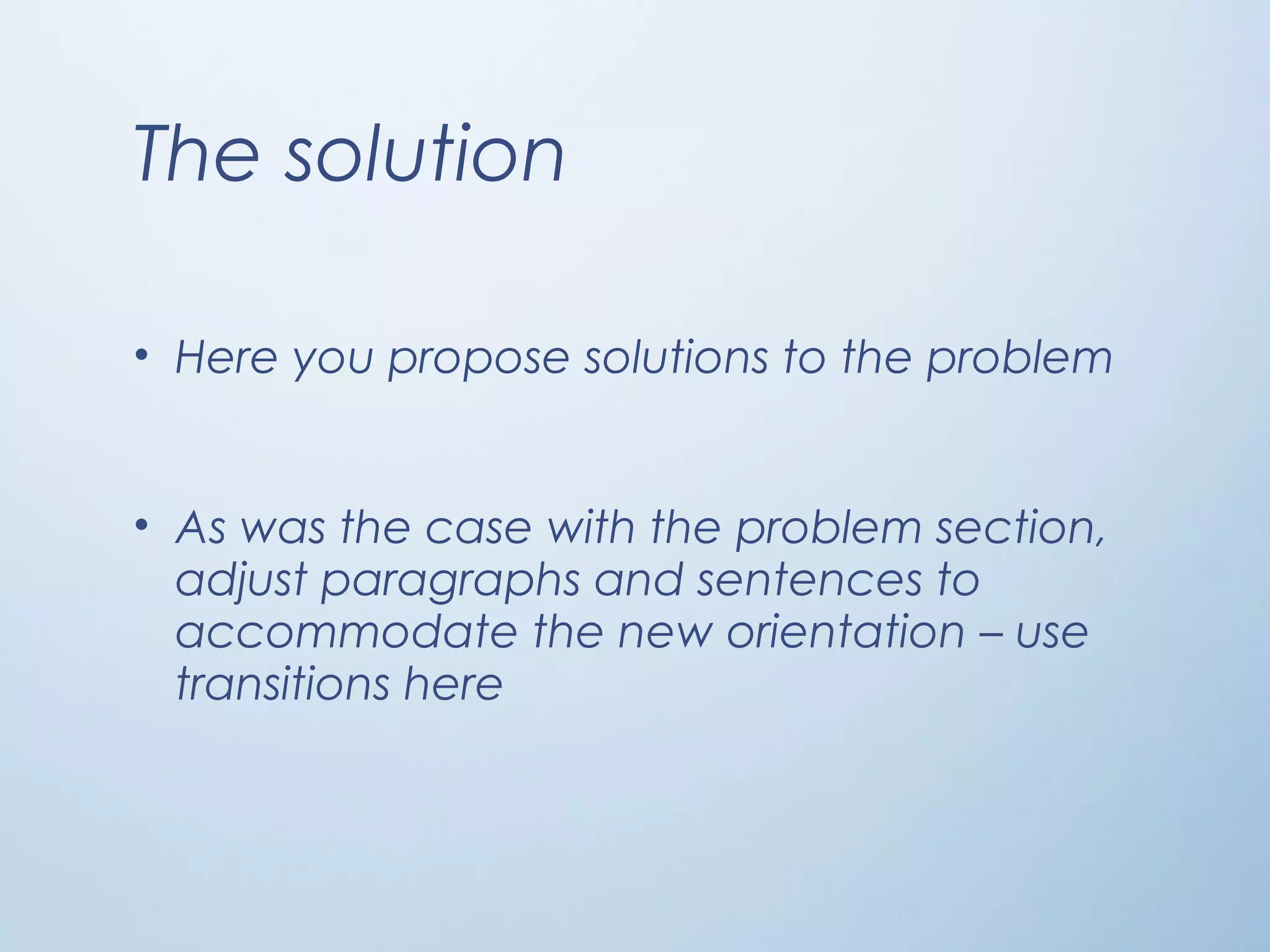 The solution

• Here you propose solutions to the problem

• As was the case with the problem section, adjust paragraphs and sentences to accommodate the new orientation – use transitions here